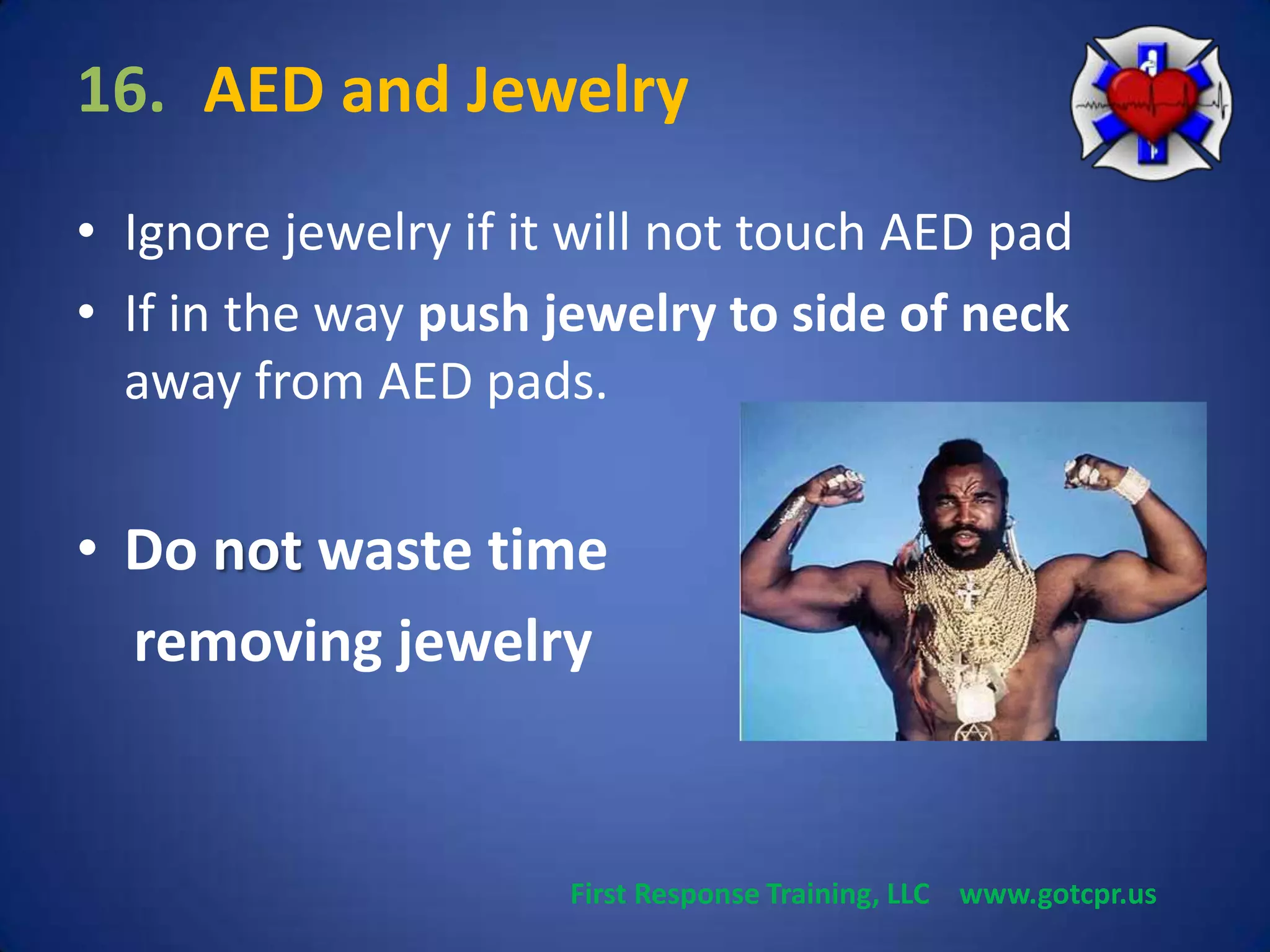 16. AED and Jewelry

• Ignore jewelry if it will not touch AED pad
• If in the way push jewelry to side of neck away from AED pads.

• Do not waste time removing jewelry

First Response Training, LLC www.gotcpr.us